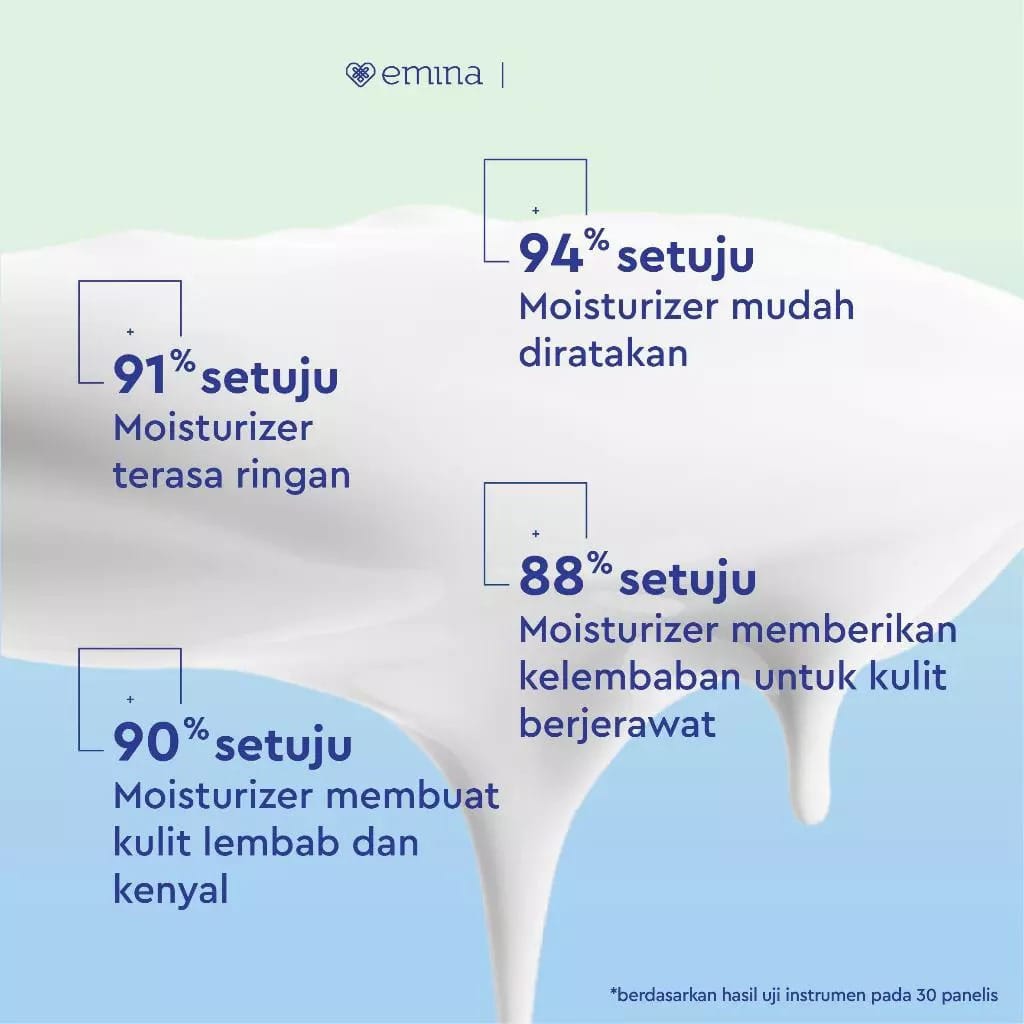 emina |

94% setuju
Moisturizer mudah diratakan

91% setuju
Moisturizer terasa ringan

88% setuju
Moisturizer memberikan kelembaban untuk kulit berjerawat

90% setuju
Moisturizer membuat kulit lembab dan kenyal

*berdasarkan hasil uji instrumen pada 30 panelis